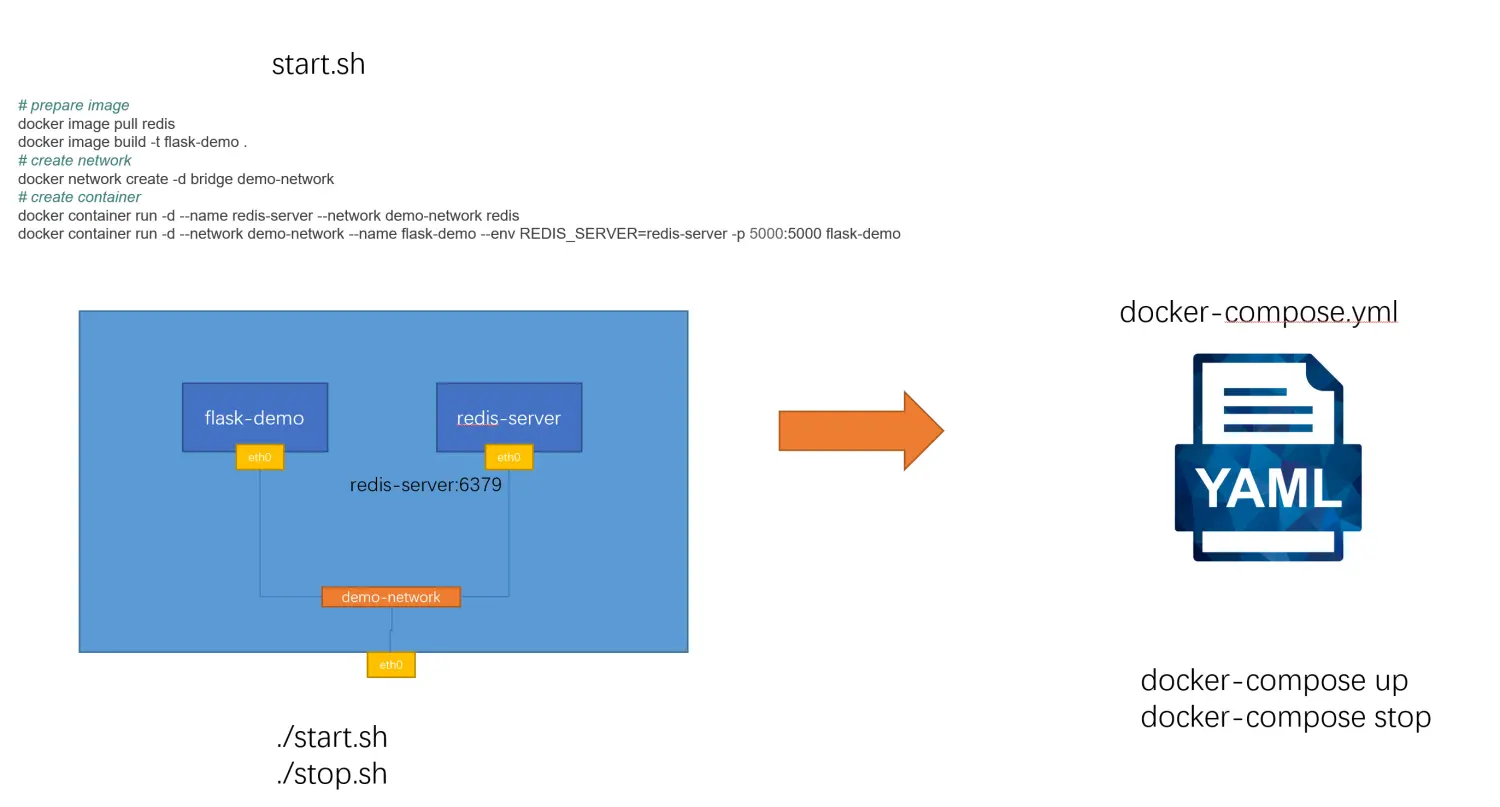 start.sh

# prepare image
docker image pull redis
docker image build -t flask-demo .
# create network
docker network create -d bridge demo-network
# create container
docker container run -d --name redis-server --network demo-network redis
docker container run -d --network demo-network --name flask-demo --env REDIS_SERVER=redis-server -p 5000:5000 flask-demo

flask-demo

eth0

redis-server

eth0

redis-server:6379

demo-network

eth0

./start.sh
./stop.sh

docker-compose.yml

YAML

docker-compose up
docker-compose stop